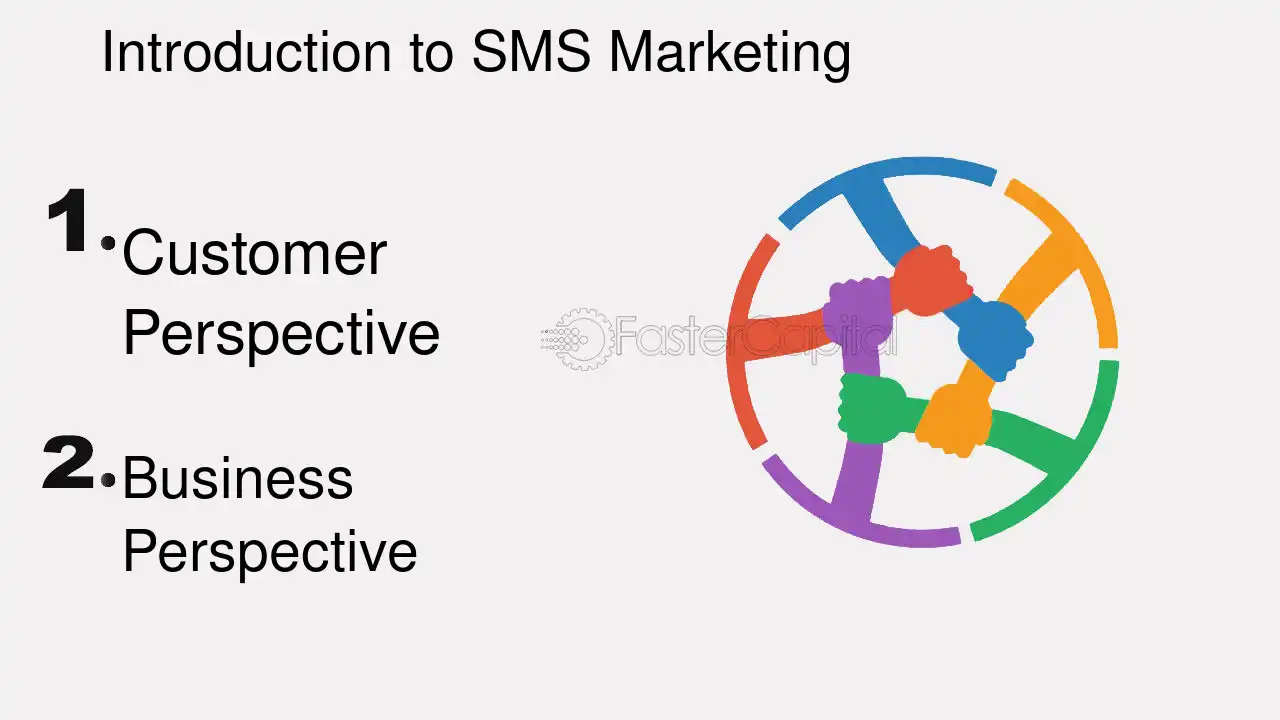 Introduction to SMS Marketing

1. Customer Perspective

2. Business Perspective

FasterCapital